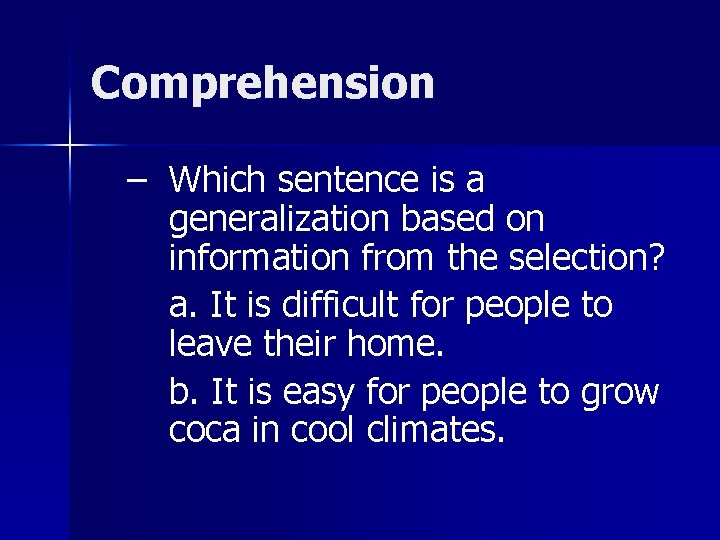 Comprehension

– Which sentence is a generalization based on information from the selection?

a. It is difficult for people to leave their home.

b. It is easy for people to grow coca in cool climates.